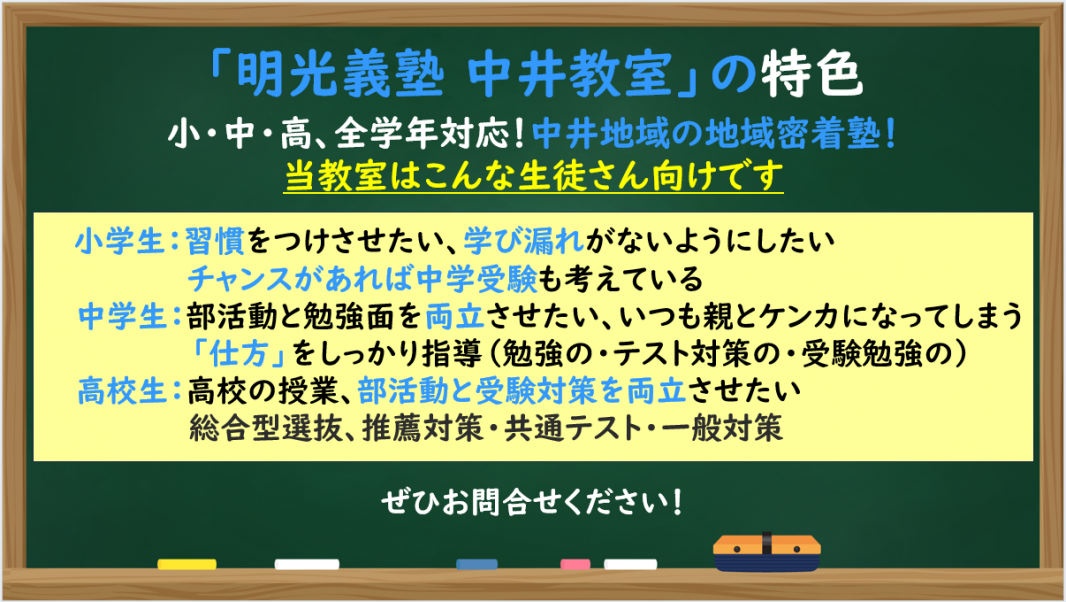 「明光義塾 中井教室」の特色

小・中・高、全学年対応！中井地域の地域密着塾！
当教室はこんな生徒さん向けです

小学生：習慣をつけさせたい、学び漏れがないようにしたい
チャンスがあれば中学受験も考えている
中学生：部活動と勉強面を両立させたい、いつも親とケンカになってしまう
「仕方」をしっかり指導（勉強の・テスト対策の・受験勉強の）
高校生：高校の授業、部活動と受験対策を両立させたい
総合型選抜、推薦対策・共通テスト・一般対策

ぜひお問合せください！